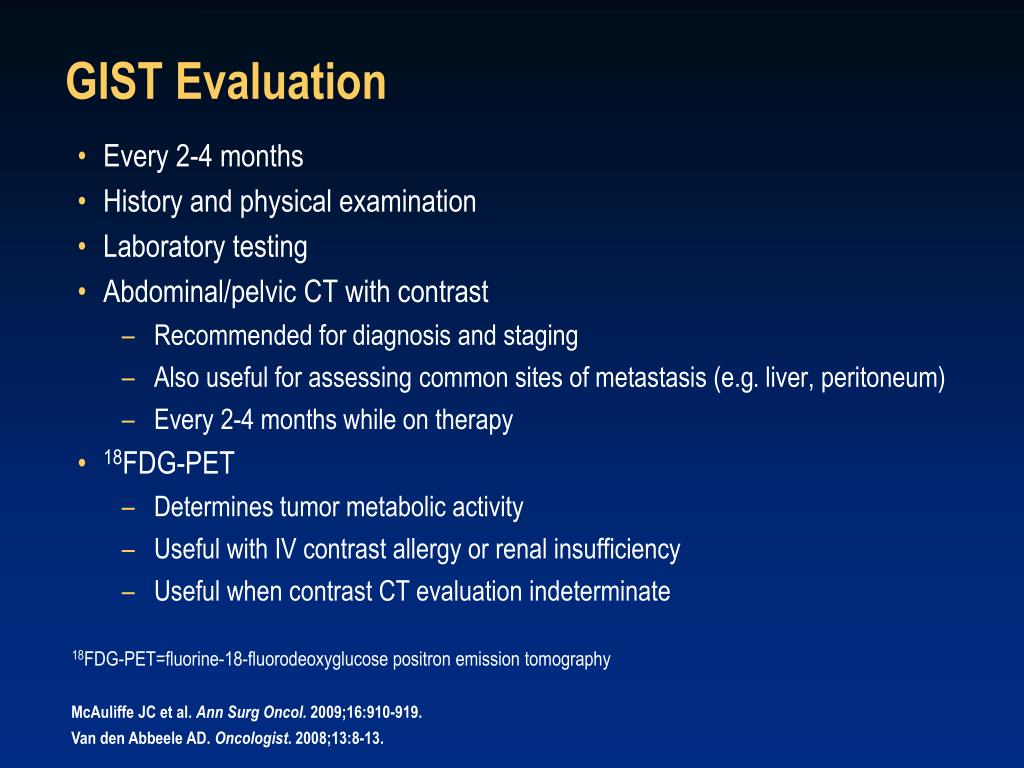 GIST Evaluation

• Every 2-4 months
• History and physical examination
• Laboratory testing
• Abdominal/pelvic CT with contrast
– Recommended for diagnosis and staging
– Also useful for assessing common sites of metastasis (e.g. liver, peritoneum)
– Every 2-4 months while on therapy
• $^{18}$FDG-PET
– Determines tumor metabolic activity
– Useful with IV contrast allergy or renal insufficiency
– Useful when contrast CT evaluation indeterminate

$^{18}$FDG-PET=fluorine-18-fluorodeoxyglucose positron emission tomography

McAuliffe JC et al. Ann Surg Oncol. 2009;16:910-919.
Van den Abbeele AD. Oncologist. 2008;13:8-13.